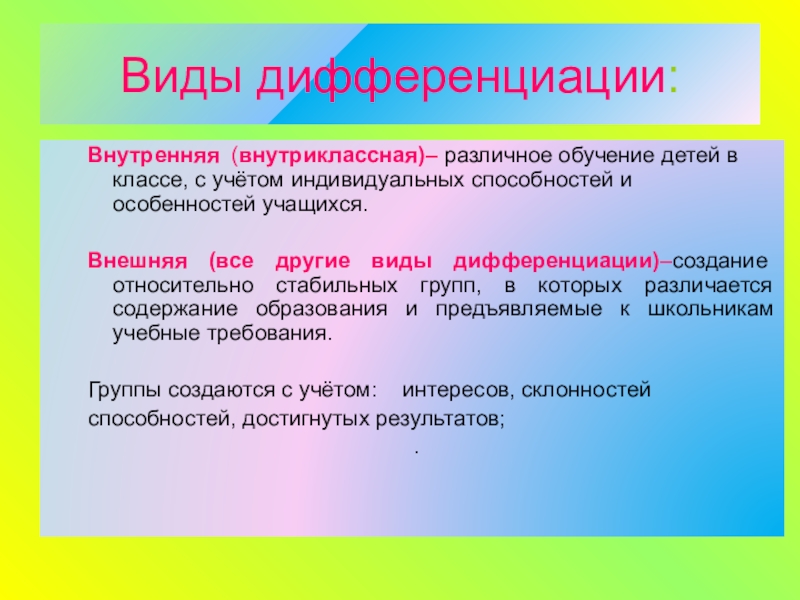 Виды дифференциации:

Внутренняя (внутриклассная)– различное обучение детей в классе, с учётом индивидуальных способностей и особенностей учащихся.

Внешняя (все другие виды дифференциации)–создание относительно стабильных групп, в которых различается содержание образования и предъявляемые к школьникам учебные требования.

Группы создаются с учётом: интересов, склонностей способностей, достигнутых результатов;

.